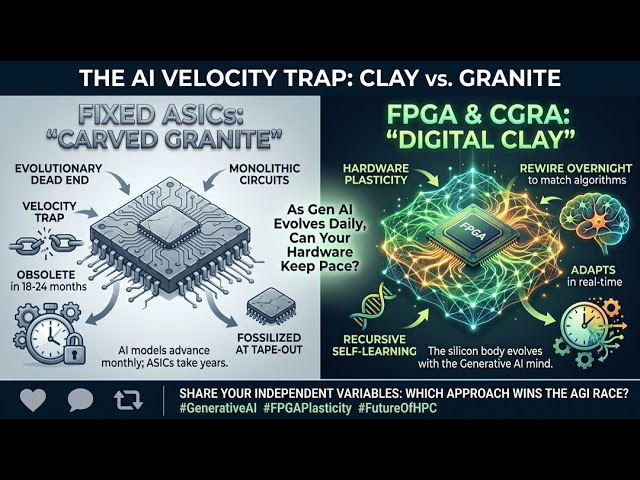 THE AI VELOCITY TRAP: CLAY vs. GRANITE

FIXED ASICs: "CARVED GRANITE"

EVOLUTIONARY DEAD END

MONOLITHIC CIRCUITS

VELOCITY TRAP

OBSOLETE in 18-24 months

FOSSILIZED AT TAPE-OUT

AI models advance monthly; ASICs take years.

As Gen AI Evolves Daily, Can Your Hardware Keep Pace?

FPGA & CGRA: "DIGITAL CLAY"

HARDWARE PLASTICITY

REWIRE OVERNIGHT to match algorithms

FPGA

ADAPTS in real-time

RECURSIVE SELF-LEARNING

The silicon body evolves with the Generative AI mind.

SHARE YOUR INDEPENDENT VARIABLES: WHICH APPROACH WINS THE AGI RACE?
#GenerativeAI #FPGAPlasticity #FutureOfHPC